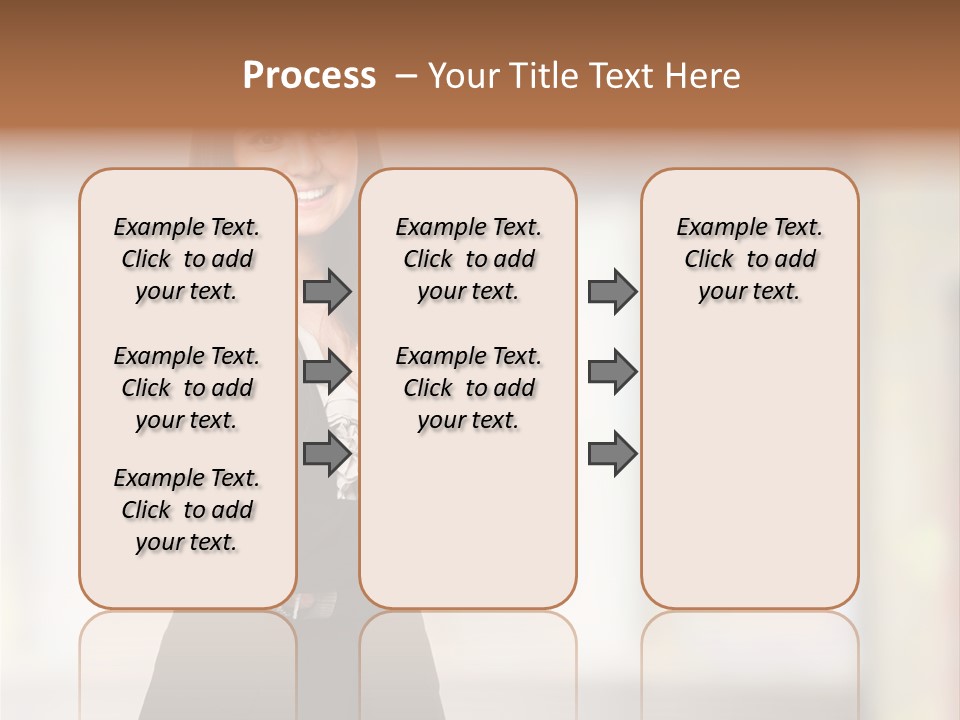 Process – Your Title Text Here

Example Text. Click to add your text.

Example Text. Click to add your text.

Example Text. Click to add your text.

Example Text. Click to add your text.

Example Text. Click to add your text.

Example Text. Click to add your text.